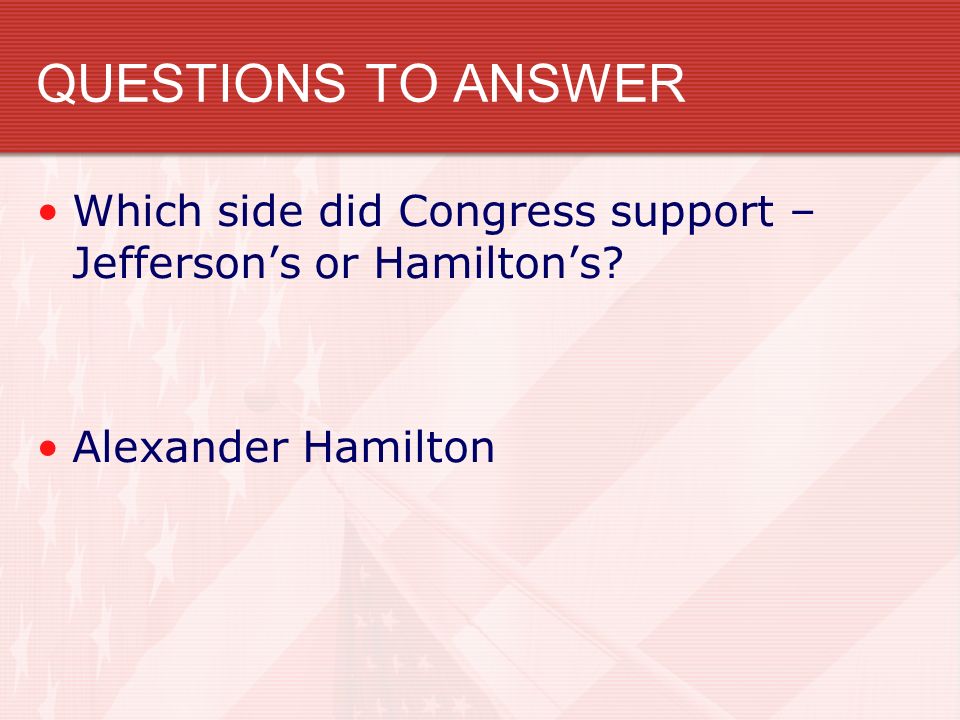 QUESTIONS TO ANSWER

• Which side did Congress support – Jefferson’s or Hamilton’s?

• Alexander Hamilton